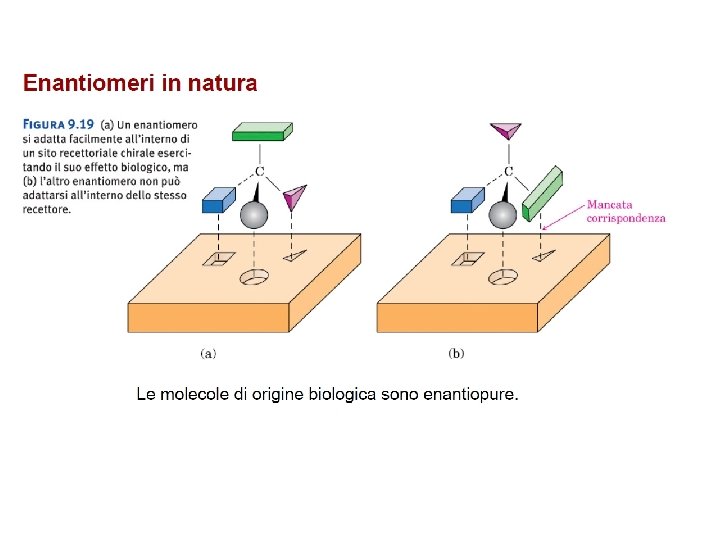 Enantiomeri in natura

FIGURA 9.19 (a) Un enantiomero si adatta facilmente all'interno di un sito recettoriale chirale esercitando il suo effetto biologico, ma (b) l'altro enantiomero non può adattarsi all'interno dello stesso recettore.

C

C

Mancata corrispondenza

(a)

(b)

Le molecole di origine biologica sono enantiopure.